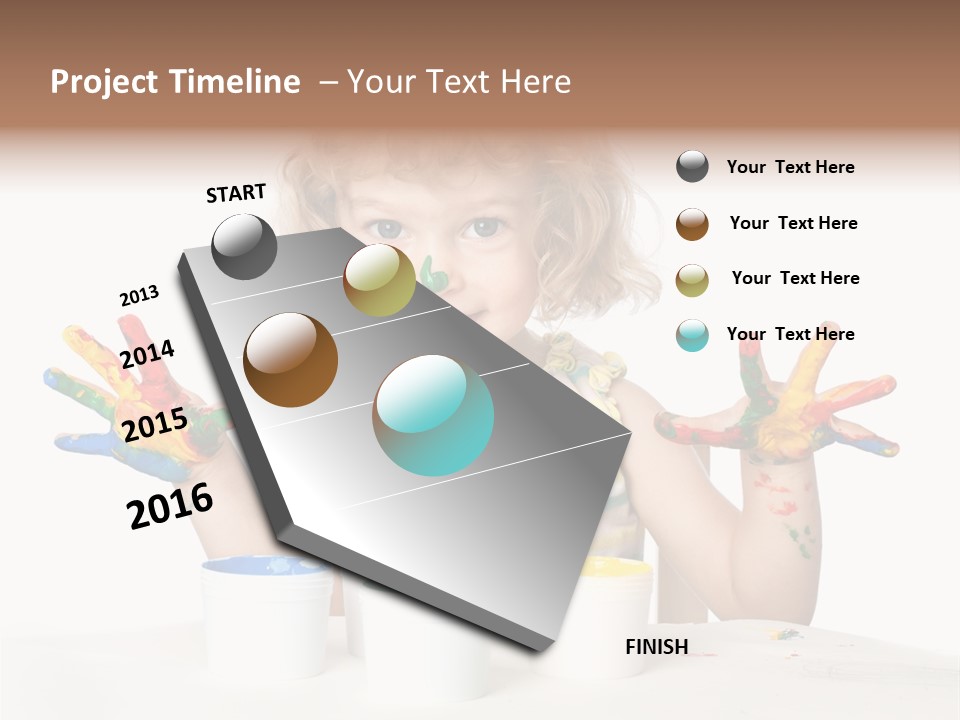 Project Timeline – Your Text Here

START

2013

2014

2015

2016

FINISH

Your Text Here

Your Text Here

Your Text Here

Your Text Here